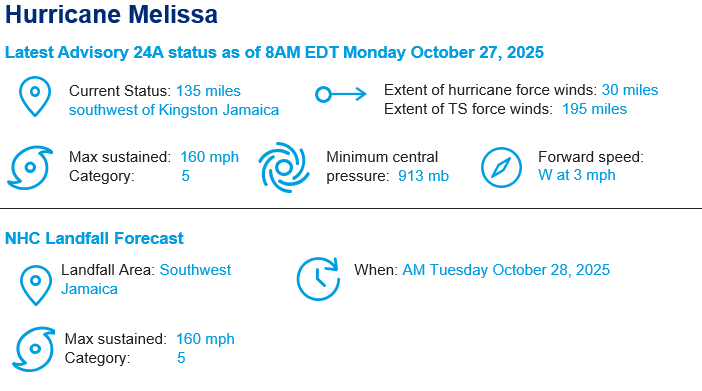 Hurricane Melissa

Latest Advisory 24A status as of 8AM EDT Monday October 27, 2025

Current Status: 135 miles southwest of Kingston Jamaica

Extent of hurricane force winds: 30 miles
Extent of TS force winds: 195 miles

Max sustained: 160 mph
Category: 5

Minimum central pressure: 913 mb

Forward speed: W at 3 mph

NHC Landfall Forecast

Landfall Area: Southwest Jamaica

When: AM Tuesday October 28, 2025

Max sustained: 160 mph
Category: 5